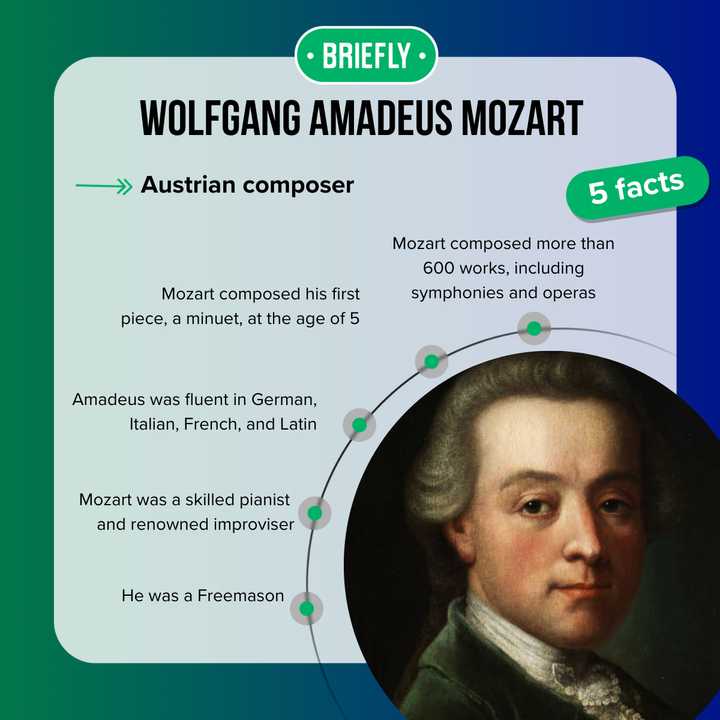 • BRIEFLY •

WOLFGANG AMADEUS MOZART

Austrian composer

5 facts

Mozart composed more than 600 works, including symphonies and operas

Mozart composed his first piece, a minuet, at the age of 5

Amadeus was fluent in German, Italian, French, and Latin

Mozart was a skilled pianist and renowned improviser

He was a Freemason